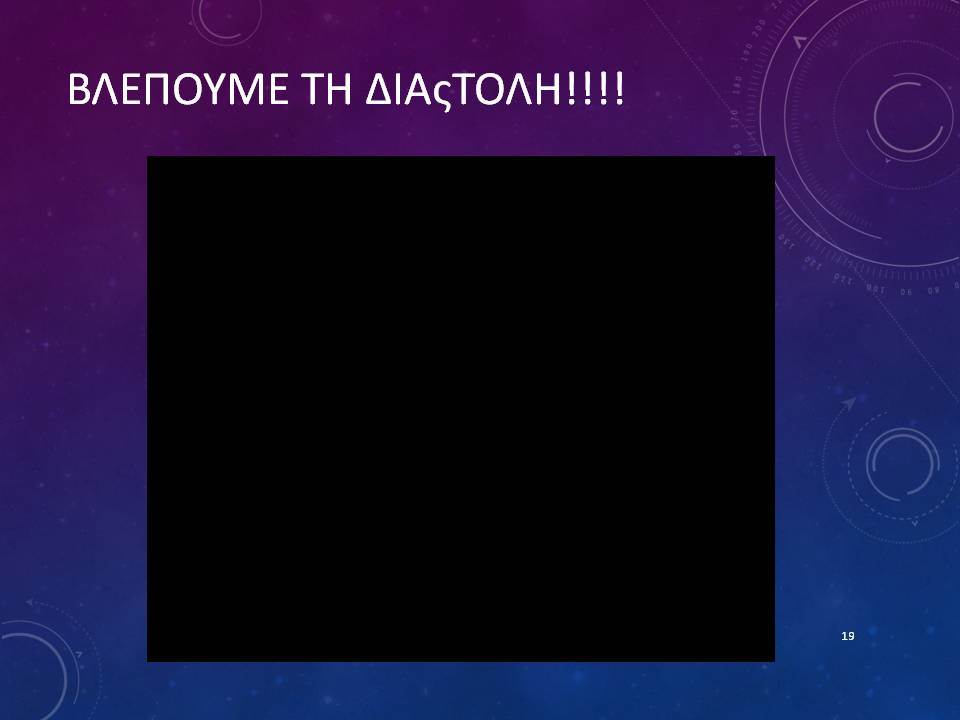 ΒΛΕΠΟΥΜΕ ΤΗ ΔΙΑςΤΟΛΗ!!!!

19